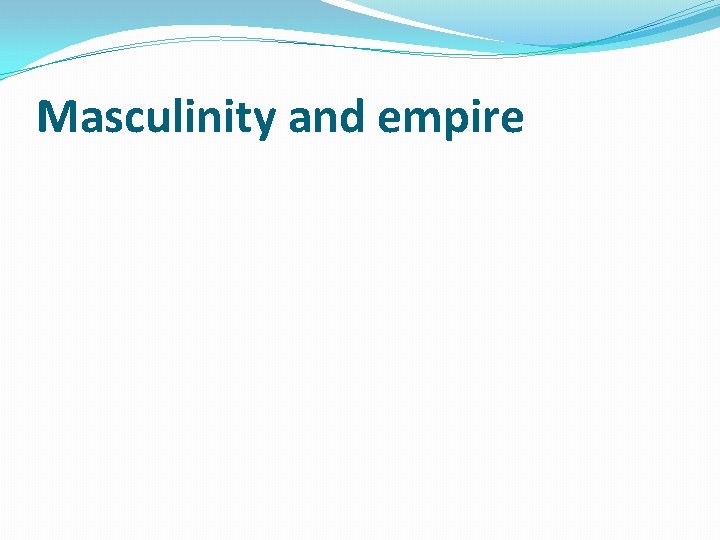 Masculinity and empire